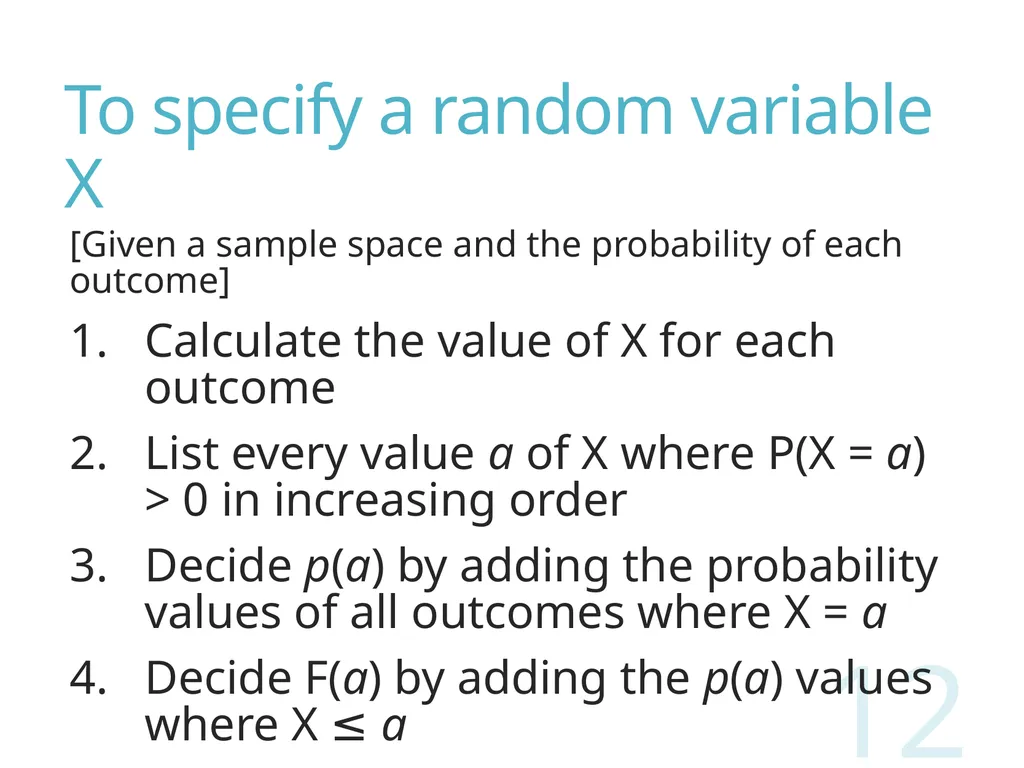 To specify a random variable X

[Given a sample space and the probability of each outcome]

1. Calculate the value of X for each outcome
2. List every value $a$ of X where P(X = $a$) > 0 in increasing order
3. Decide $p(a)$ by adding the probability values of all outcomes where X = $a$
4. Decide F($a$) by adding the $p(a)$ values where X ≤ $a$

12